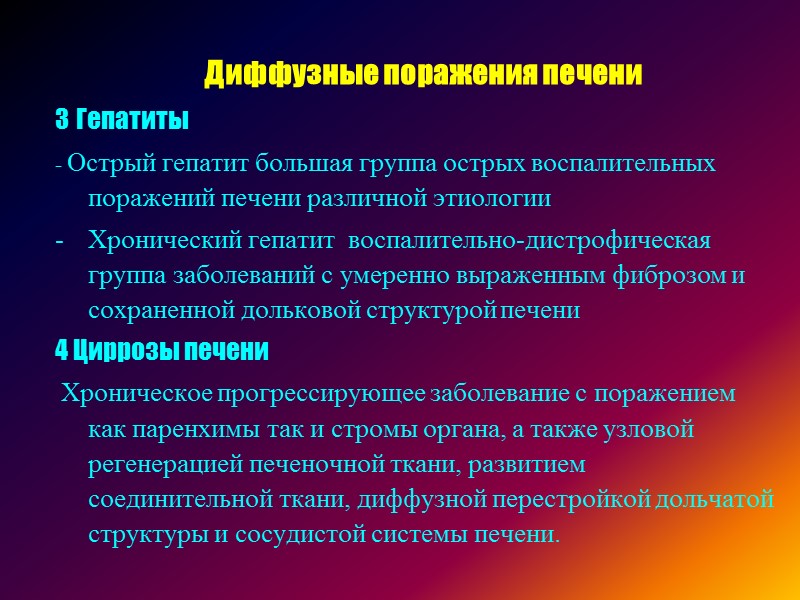 Диффузные поражения печени

3 Гепатиты

- Острый гепатит большая группа острых воспалительных поражений печени различной этиологии

- Хронический гепатит воспалительно-дистрофическая группа заболеваний с умеренно выраженным фиброзом и сохраненной дольковой структурой печени

4 Циррозы печени

Хроническое прогрессирующее заболевание с поражением как паренхимы так и стромы органа, а также узловой регенерацией печеночной ткани, развитием соединительной ткани, диффузной перестройкой дольчатой структуры и сосудистой системы печени.